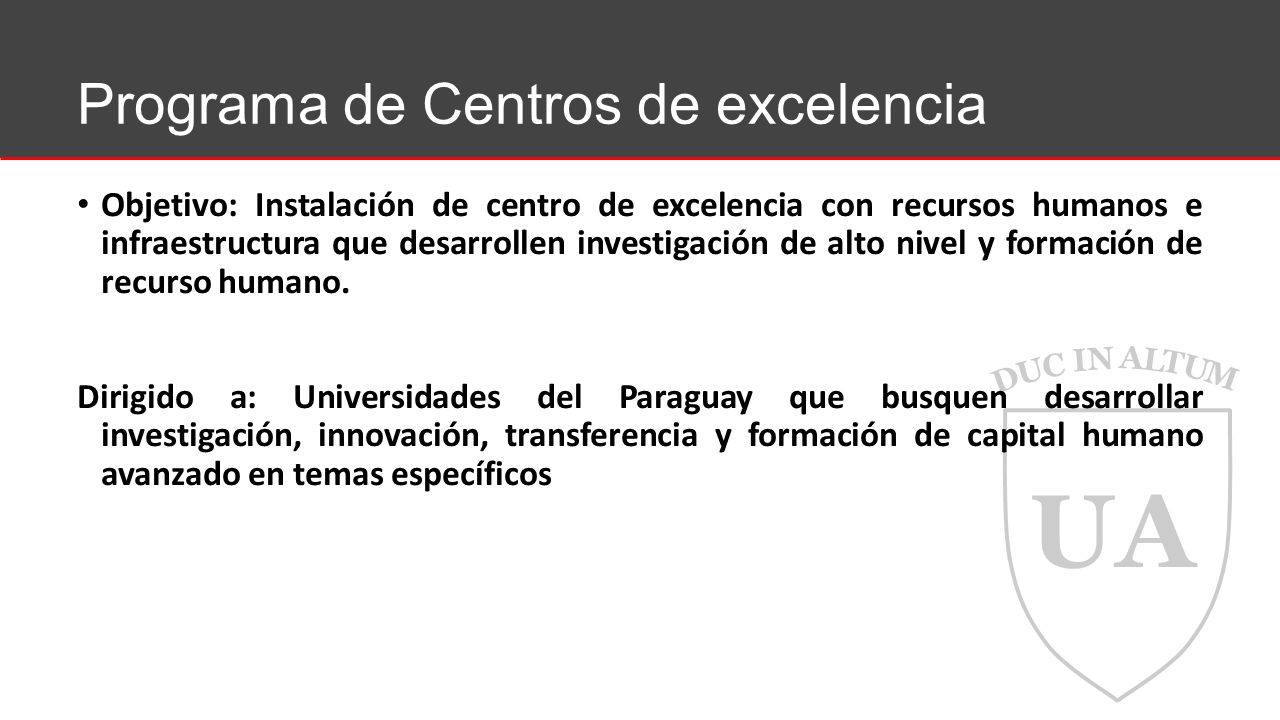 Programa de Centros de excelencia

• Objetivo: Instalación de centro de excelencia con recursos humanos e infraestructura que desarrollen investigación de alto nivel y formación de recurso humano.

Dirigido a: Universidades del Paraguay que busquen desarrollar investigación, innovación, transferencia y formación de capital humano avanzado en temas específicos

DUC IN ALTUM

UA